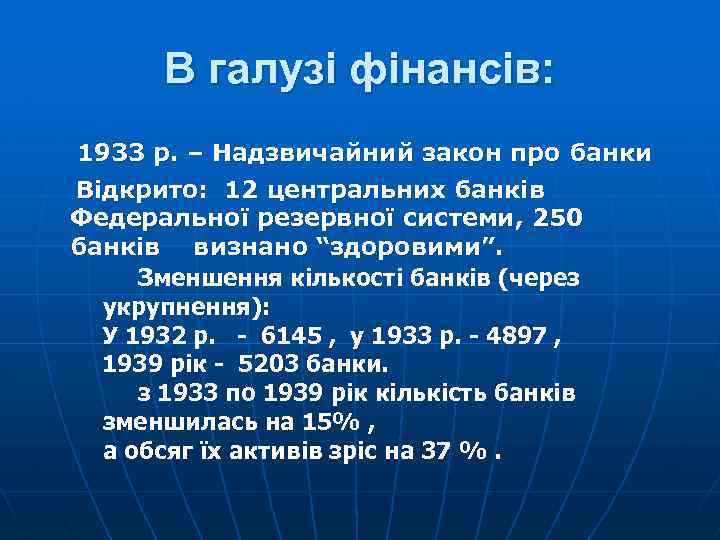 В галузі фінансів:

1933 р. – Надзвичайний закон про банки

Відкрито: 12 центральних банків Федеральної резервної системи, 250 банків визнано “здоровими”.

Зменшення кількості банків (через укрупнення):
У 1932 р. - 6145 , у 1933 р. - 4897 , 1939 рік - 5203 банки.

з 1933 по 1939 рік кількість банків зменшилась на 15% ,
а обсяг їх активів зріс на 37 % .